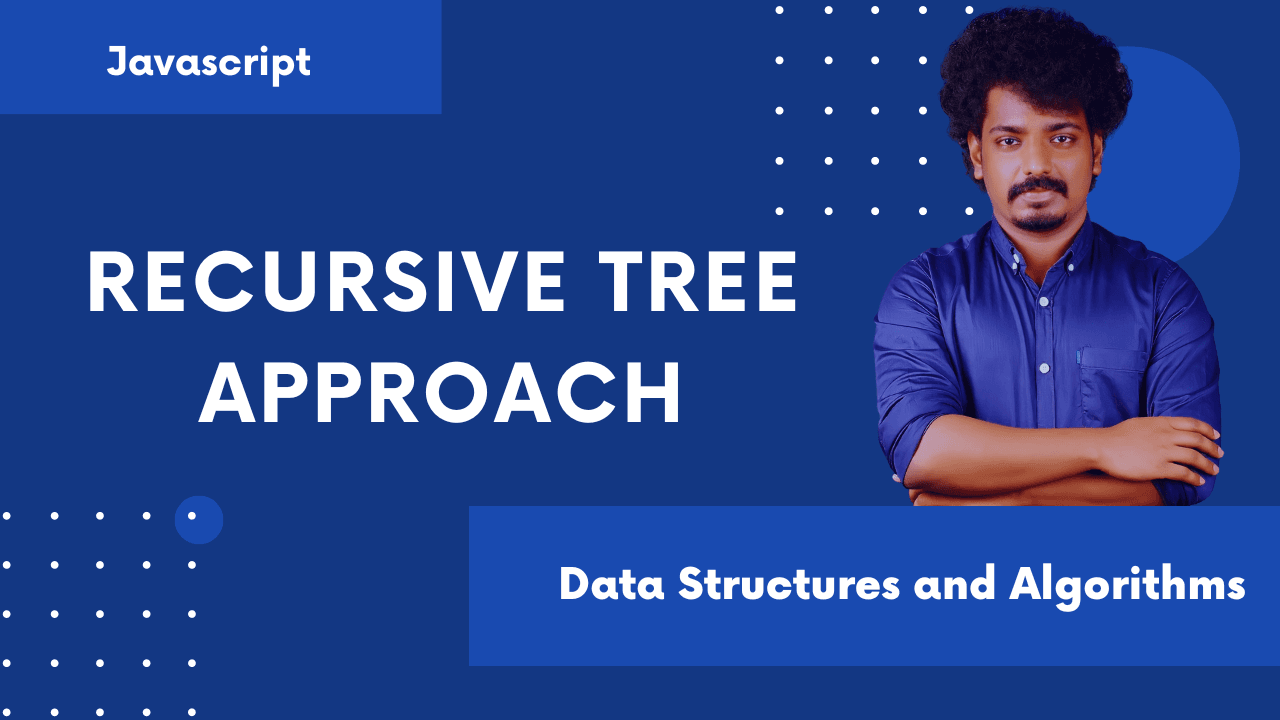 Javascript

RECURSIVE TREE APPROACH

Data Structures and Algorithms